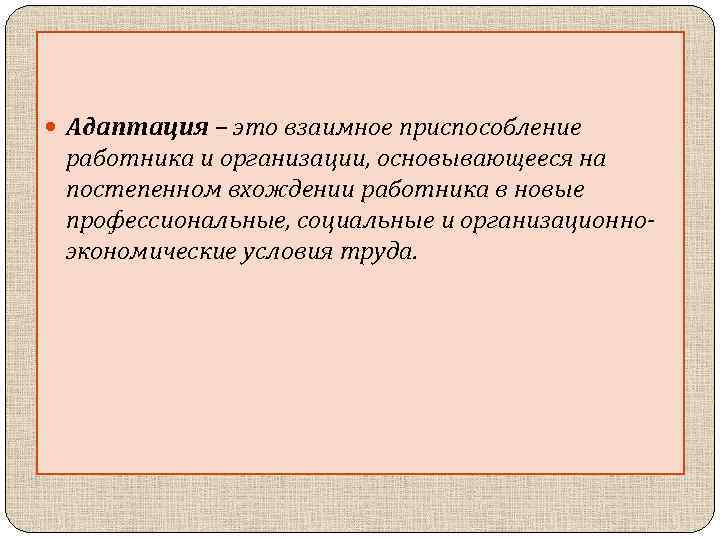 Адаптация – это взаимное приспособление работника и организации, основывающееся на постепенном вхождении работника в новые профессиональные, социальные и организационно-экономические условия труда.